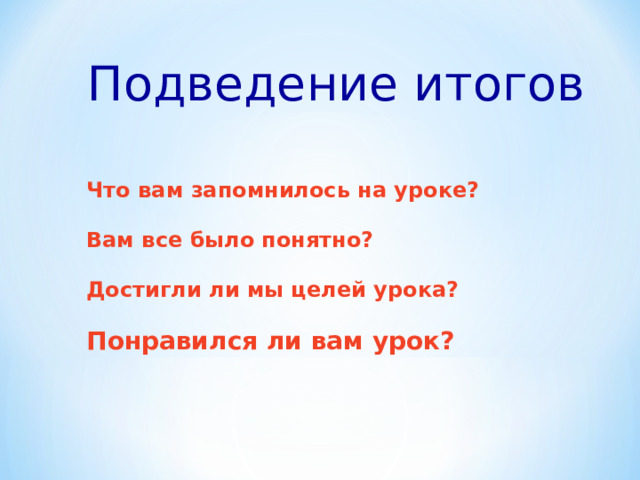 Подведение итогов

Что вам запомнилось на уроке?

Вам все было понятно?

Достигли ли мы целей урока?

Понравился ли вам урок?